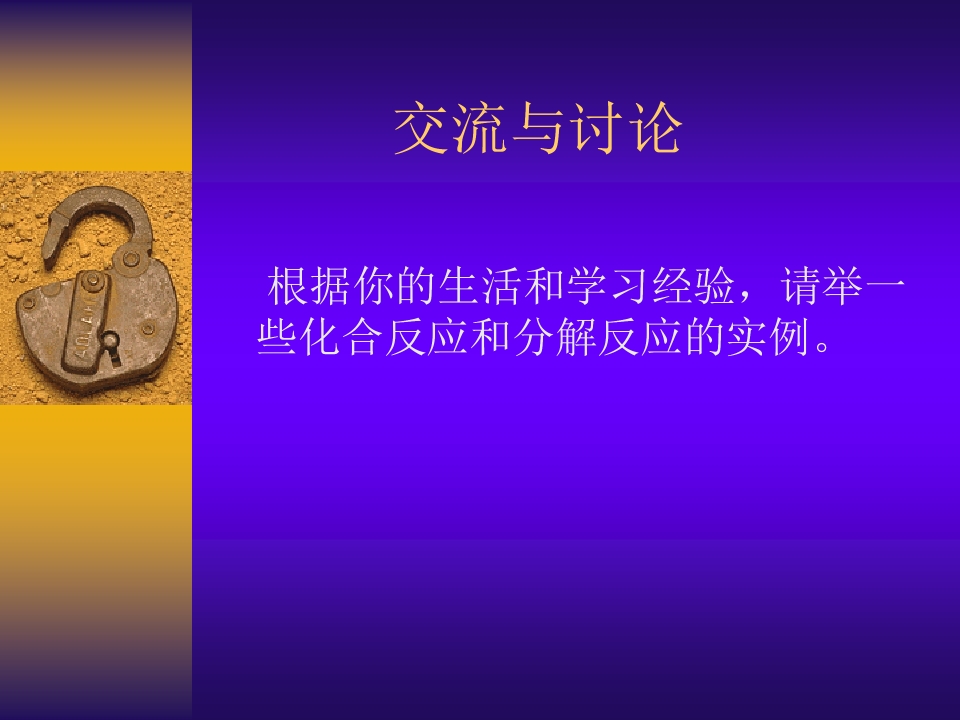 交流与讨论

根据你的生活和学习经验，请举一些化合反应和分解反应的实例。